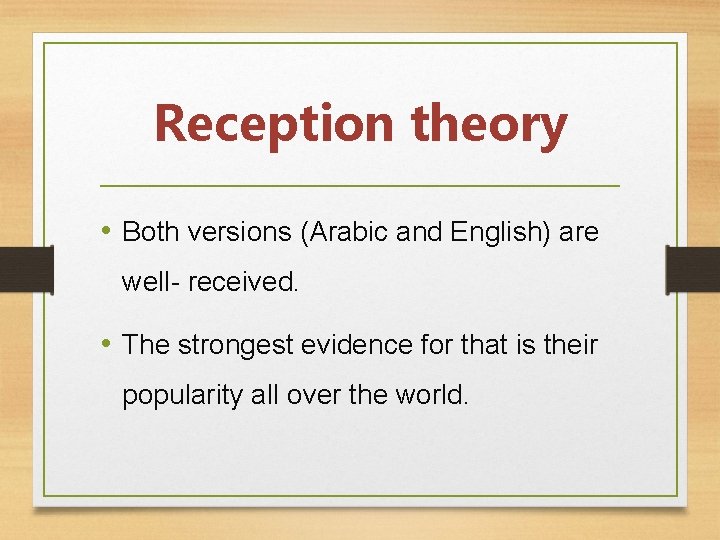 Reception theory

• Both versions (Arabic and English) are well- received.

• The strongest evidence for that is their popularity all over the world.